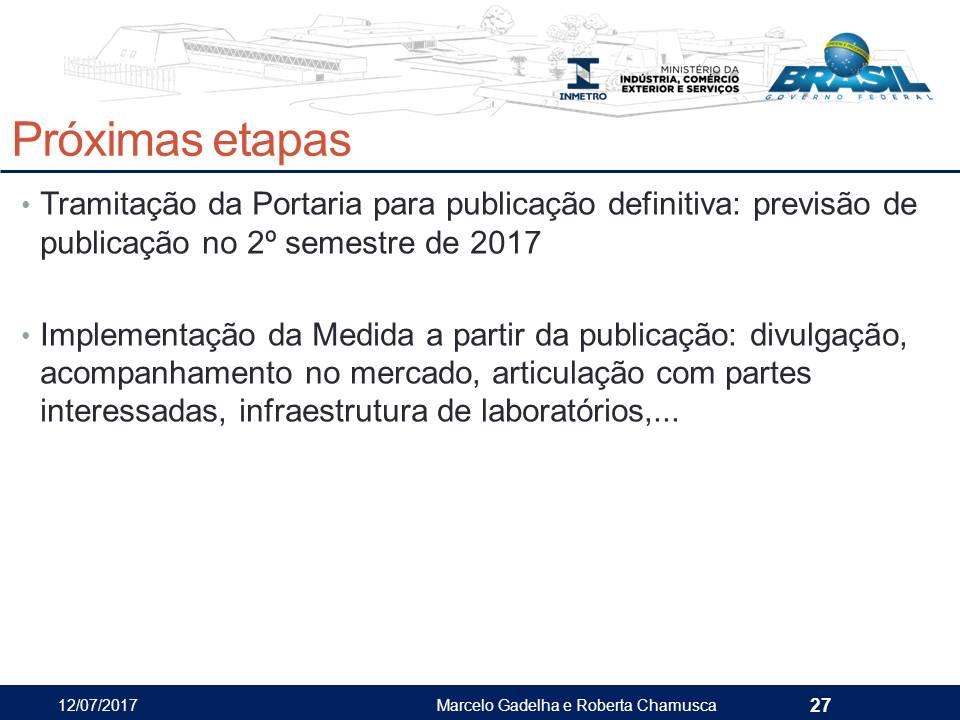 INMETRO

MINISTÉRIO DA INDÚSTRIA, COMÉRCIO EXTERIOR E SERVIÇOS

BRASIL
GOVERNO FEDERAL

Próximas etapas

• Tramitação da Portaria para publicação definitiva: previsão de publicação no 2º semestre de 2017

• Implementação da Medida a partir da publicação: divulgação, acompanhamento no mercado, articulação com partes interessadas, infraestrutura de laboratórios,...

12/07/2017 Marcelo Gadelha e Roberta Chamusca 27